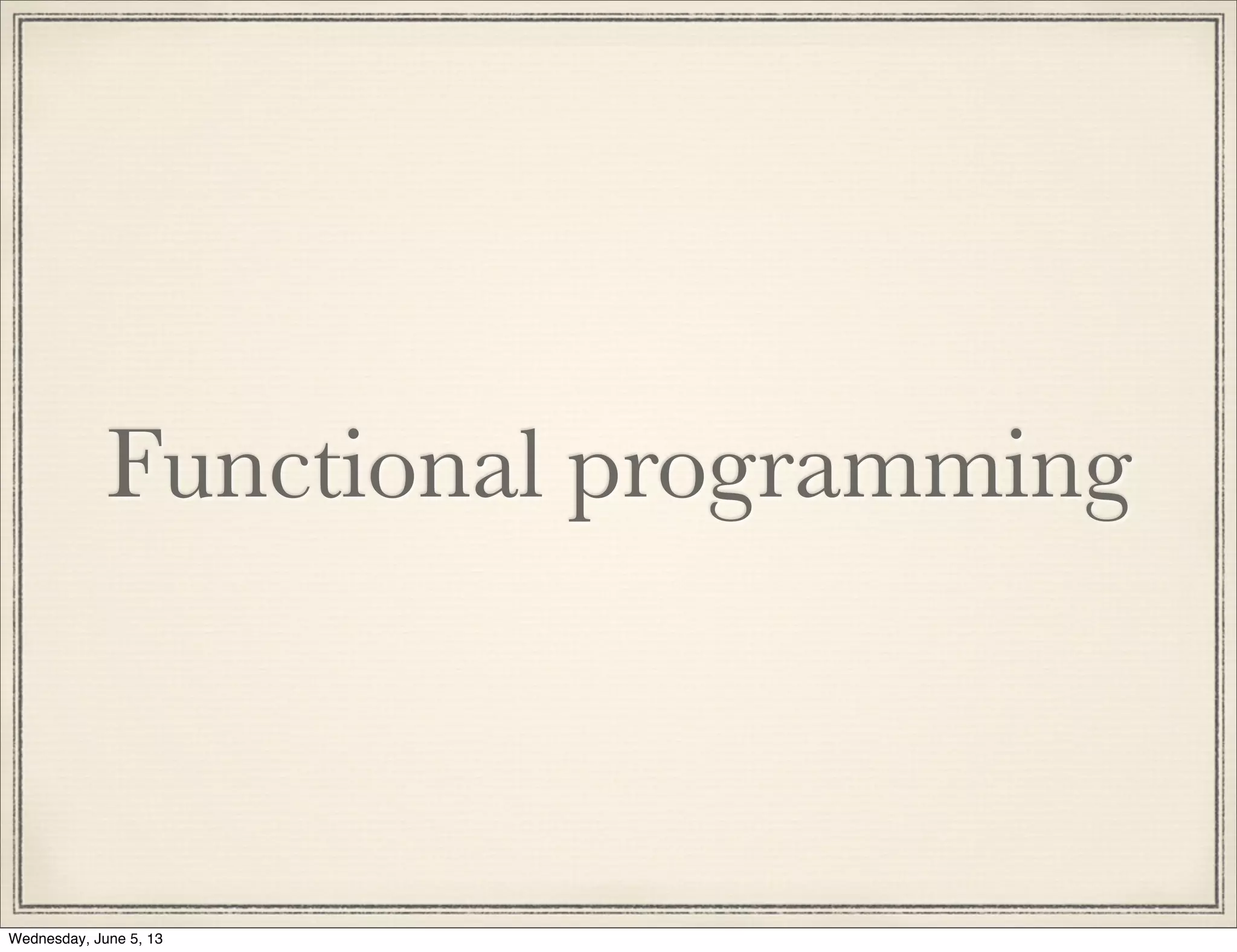 Functional programming

Wednesday, June 5, 13